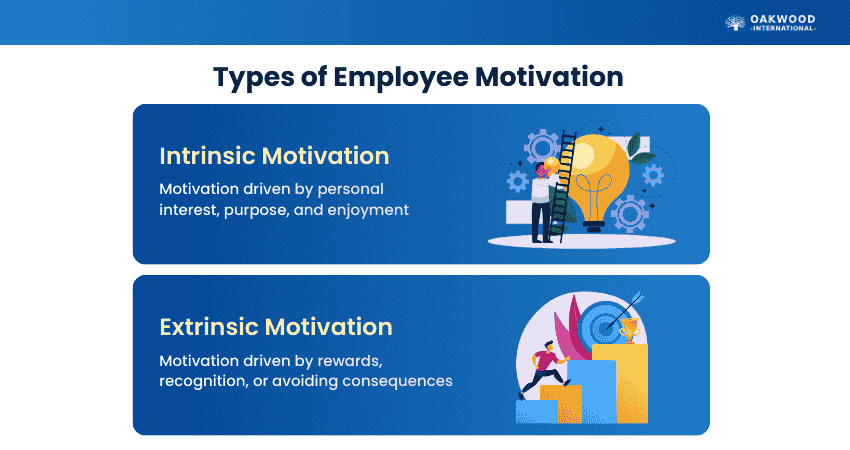 OAKWOOD
-INTERNATIONAL-

Types of Employee Motivation

Intrinsic Motivation

Motivation driven by personal interest, purpose, and enjoyment

Extrinsic Motivation

Motivation driven by rewards, recognition, or avoiding consequences